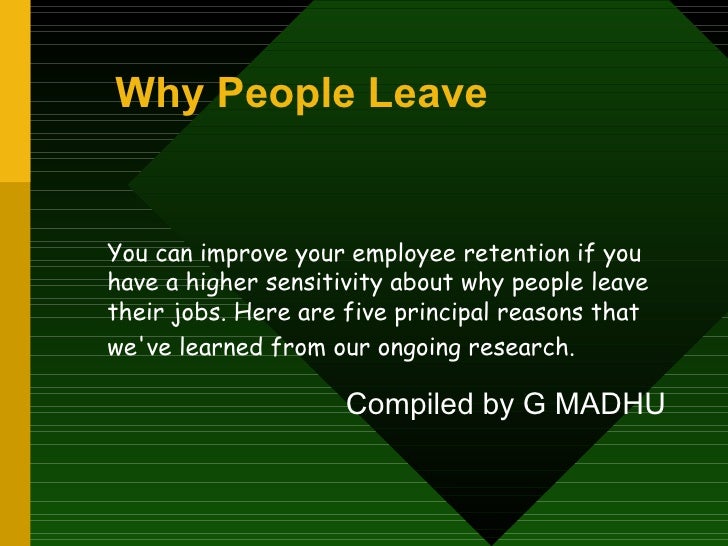 Why People Leave

You can improve your employee retention if you have a higher sensitivity about why people leave their jobs. Here are five principal reasons that we've learned from our ongoing research.

Compiled by G MADHU